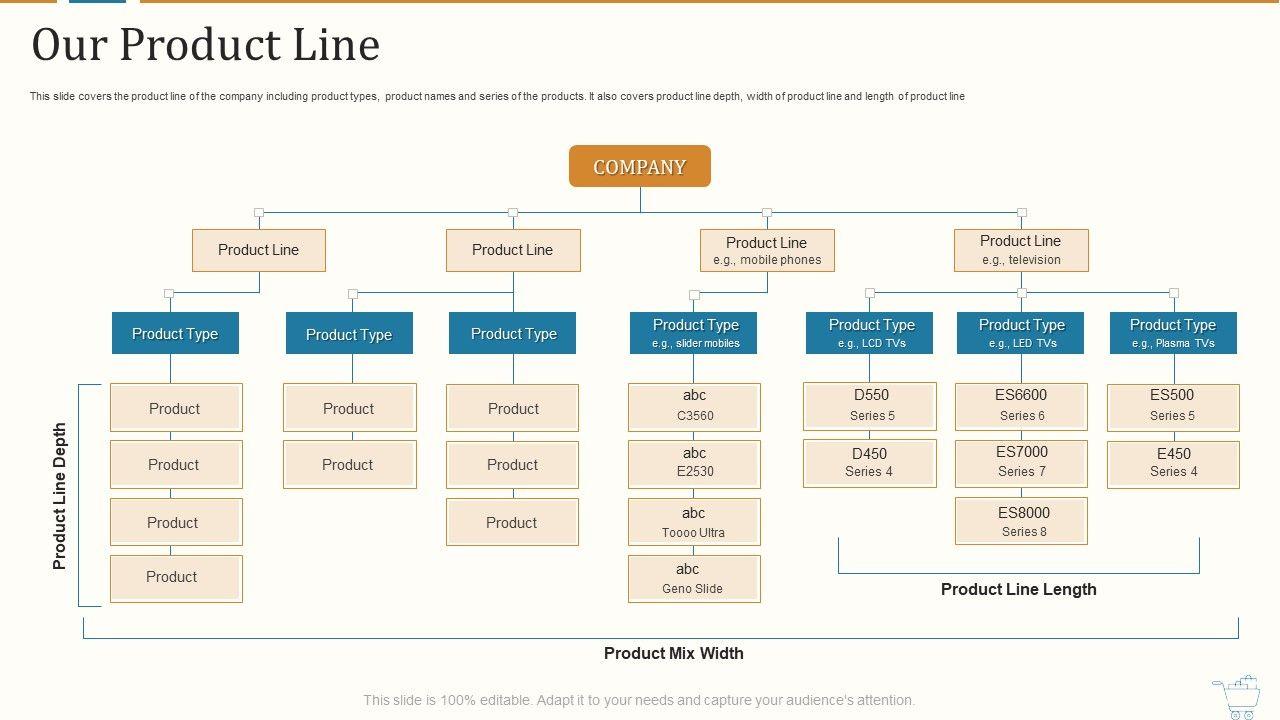 Our Product Line

This slide covers the product line of the company including product types, product names and series of the products. It also covers product line depth, width of product line and length of product line

COMPANY

Product Line

Product Line

Product Line
e.g., mobile phones

Product Line
e.g., television

Product Type

Product Type

Product Type

Product Type
e.g., slider mobiles

Product Type
e.g., LCD TVs

Product Type
e.g., LED TVs

Product Type
e.g., Plasma TVs

Product Line Depth

Product
Product
Product
Product

Product
Product

Product
Product
Product

abc
C3560
abc
E2530
abc
Toooo Ultra
abc
Geno Slide

D550
Series 5
D450
Series 4

ES6600
Series 6
ES7000
Series 7
ES8000
Series 8

ES500
Series 5
E450
Series 4

Product Line Length

Product Mix Width

This slide is 100% editable. Adapt it to your needs and capture your audience's attention.